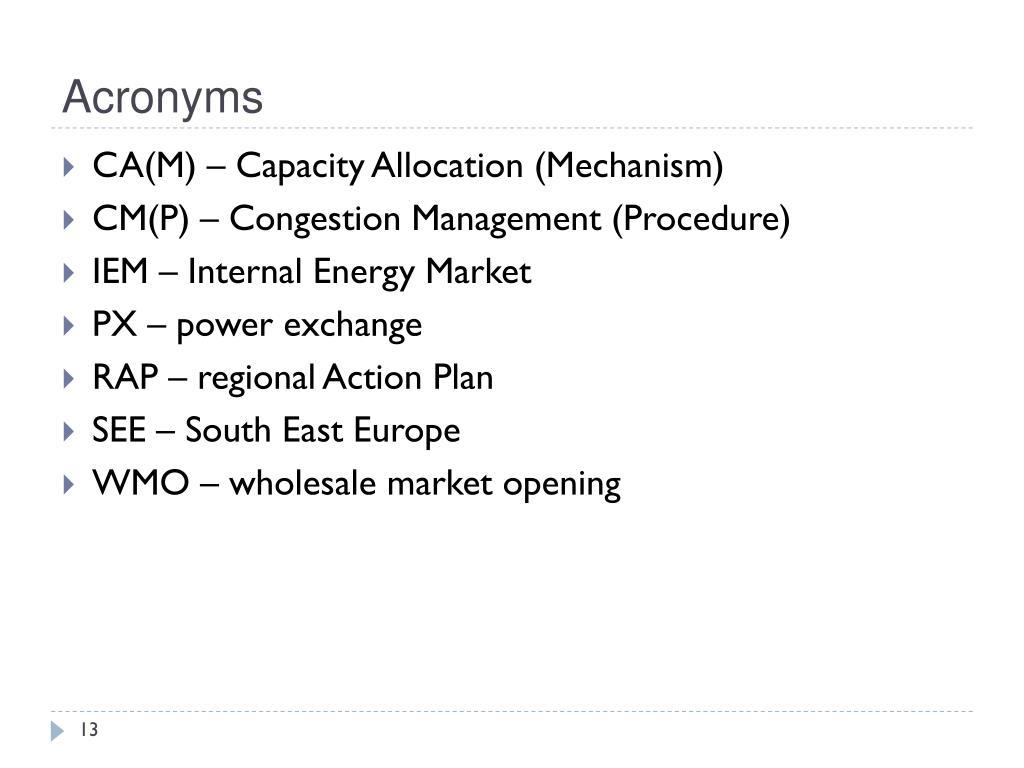 Acronyms

CA(M) – Capacity Allocation (Mechanism)
CM(P) – Congestion Management (Procedure)
IEM – Internal Energy Market
PX – power exchange
RAP – regional Action Plan
SEE – South East Europe
WMO – wholesale market opening

13